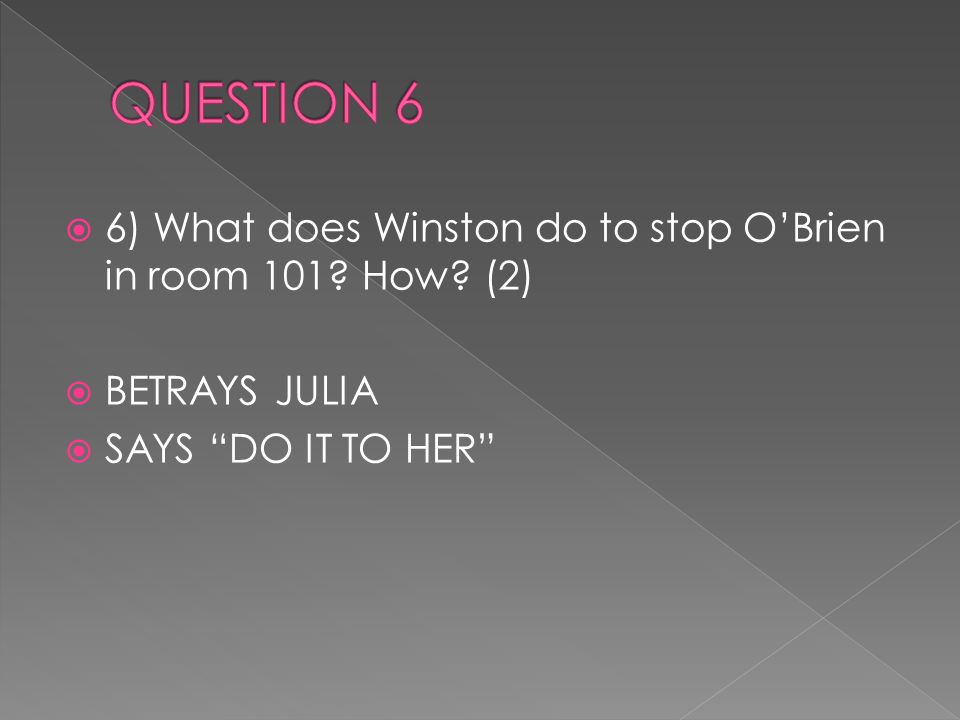 QUESTION 6

6) What does Winston do to stop O'Brien in room 101? How? (2)

BETRAYS JULIA

SAYS "DO IT TO HER"